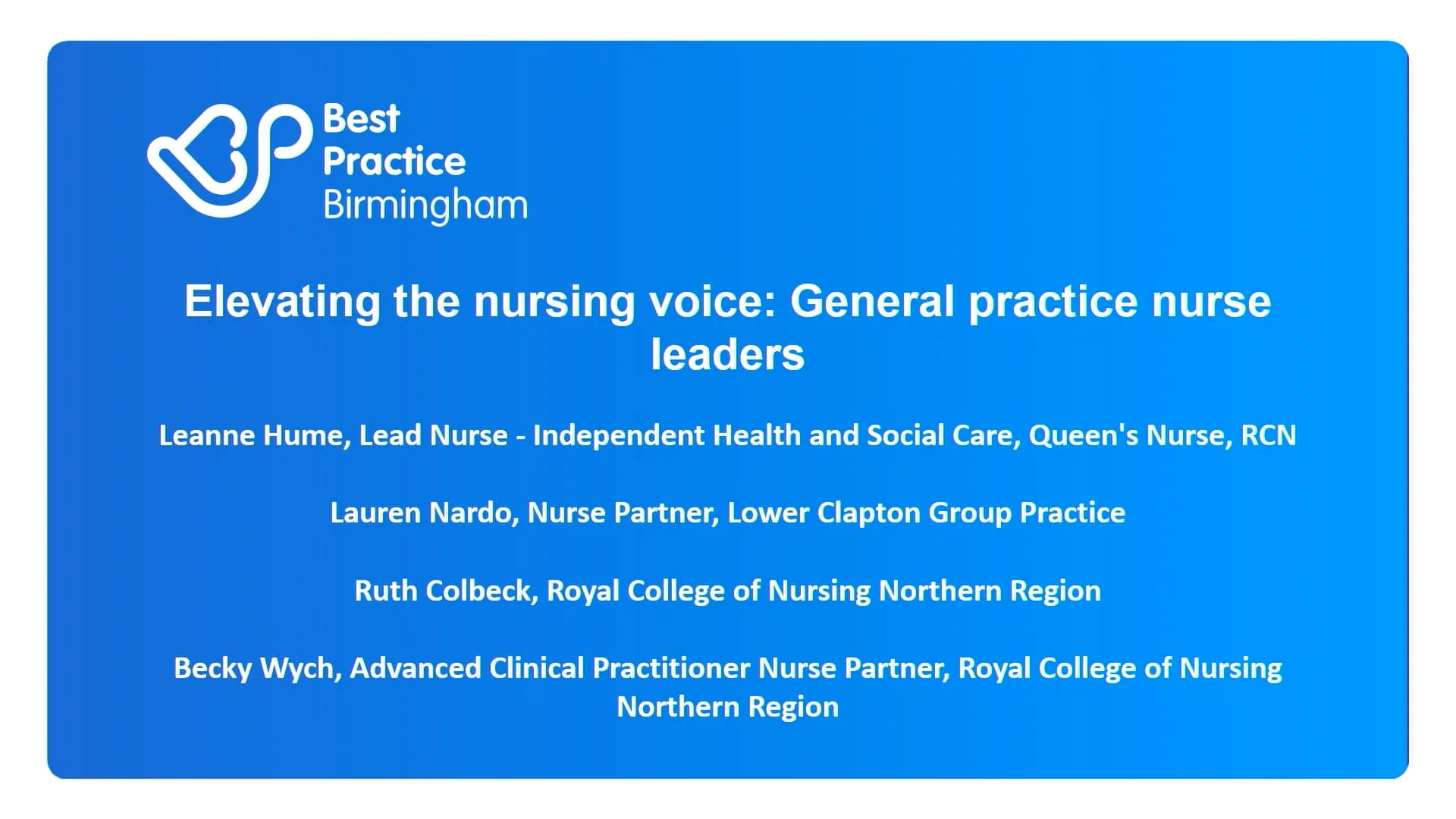 Best
Practice
Birmingham

Elevating the nursing voice: General practice nurse leaders

Leanne Hume, Lead Nurse - Independent Health and Social Care, Queen's Nurse, RCN

Lauren Nardo, Nurse Partner, Lower Clapton Group Practice

Ruth Colbeck, Royal College of Nursing Northern Region

Becky Wych, Advanced Clinical Practitioner Nurse Partner, Royal College of Nursing Northern Region